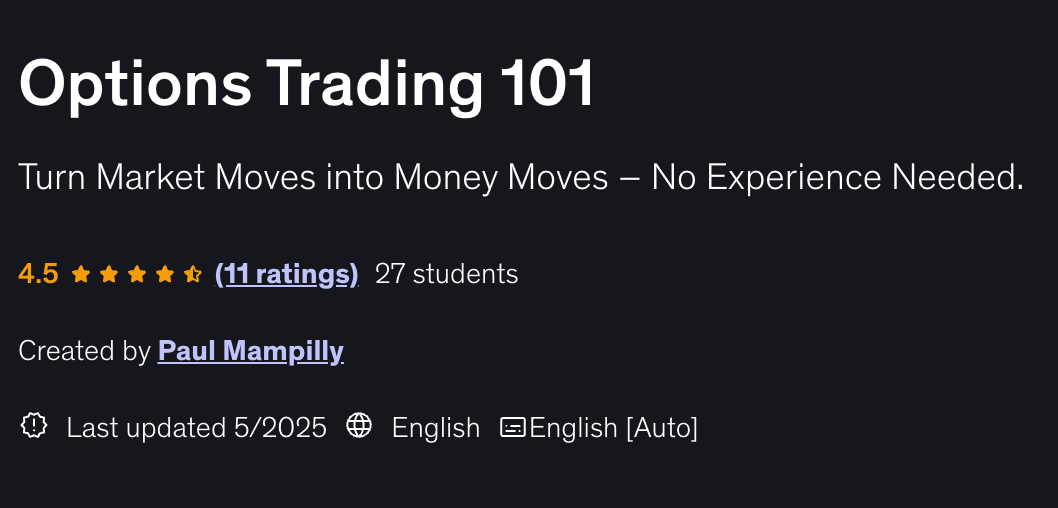 Options Trading 101

Turn Market Moves into Money Moves – No Experience Needed.

4.5 (11 ratings) 27 students

Created by Paul Mampilly

Last updated 5/2025 English English [Auto]